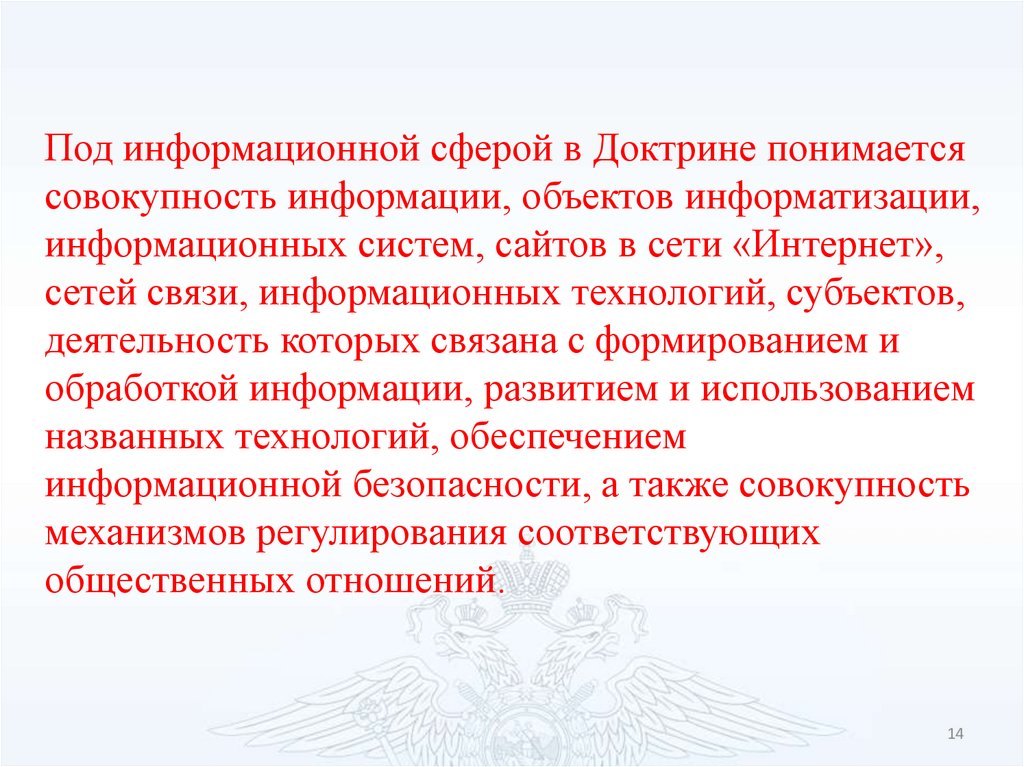 Под информационной сферой в Доктрине понимается совокупность информации, объектов информатизации, информационных систем, сайтов в сети «Интернет», сетей связи, информационных технологий, субъектов, деятельность которых связана с формированием и обработкой информации, развитием и использованием названных технологий, обеспечением информационной безопасности, а также совокупность механизмов регулирования соответствующих общественных отношений.

14